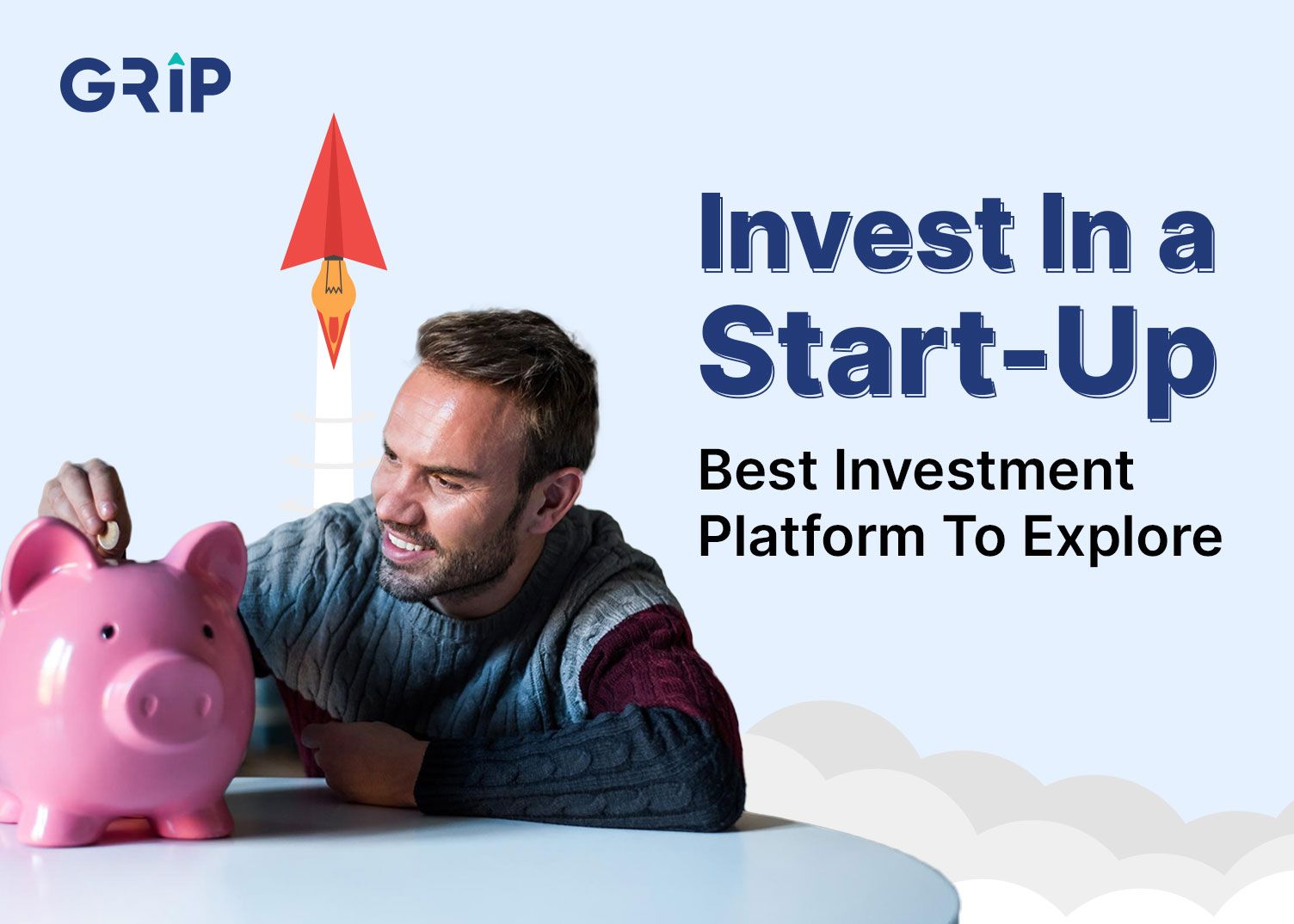 GRIP

Invest In a Start-Up

Best Investment Platform To Explore